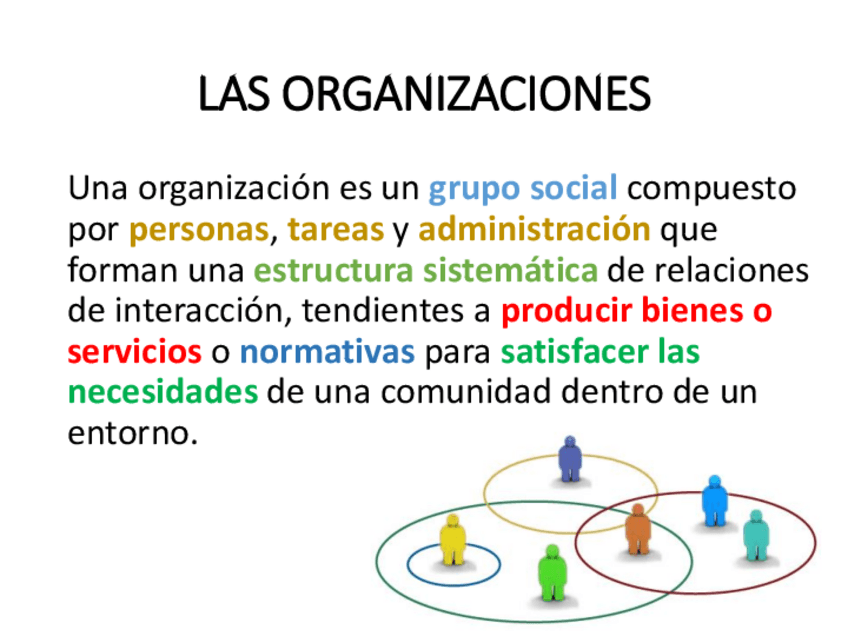 LAS ORGANIZACIONES

Una organización es un grupo social compuesto por personas, tareas y administración que forman una estructura sistemática de relaciones de interacción, tendientes a producir bienes o servicios o normativas para satisfacer las necesidades de una comunidad dentro de un entorno.